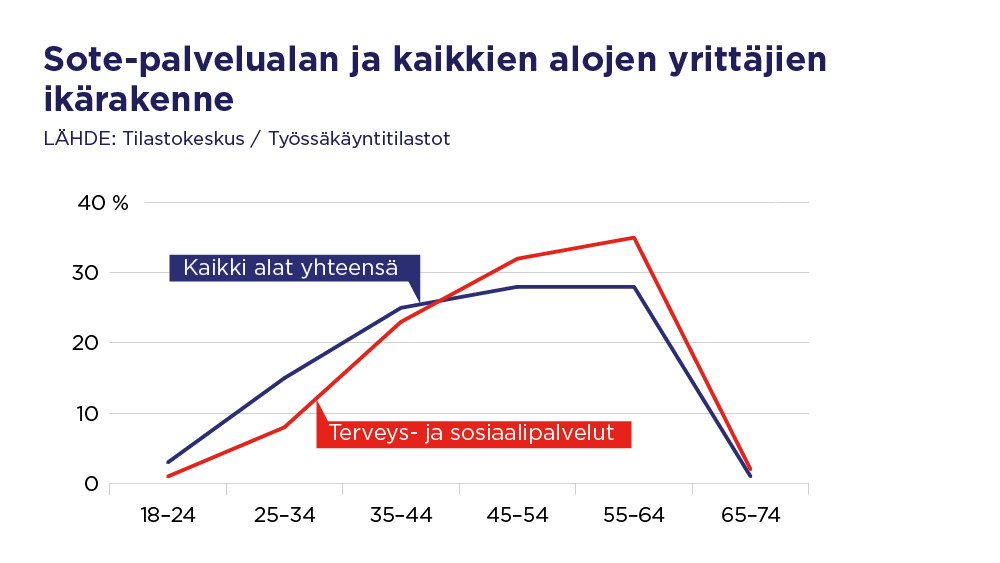 Sote-palvelualan ja kaikkien alojen yrittäjien ikärakenne

LÄHDE: Tilastokeskus / Työssäkäyntitilastot

40 %
30
20
10
0

Kaikki alat yhteensä

Terveys- ja sosiaalipalvelut

18–24
25–34
35–44
45–54
55–64
65–74